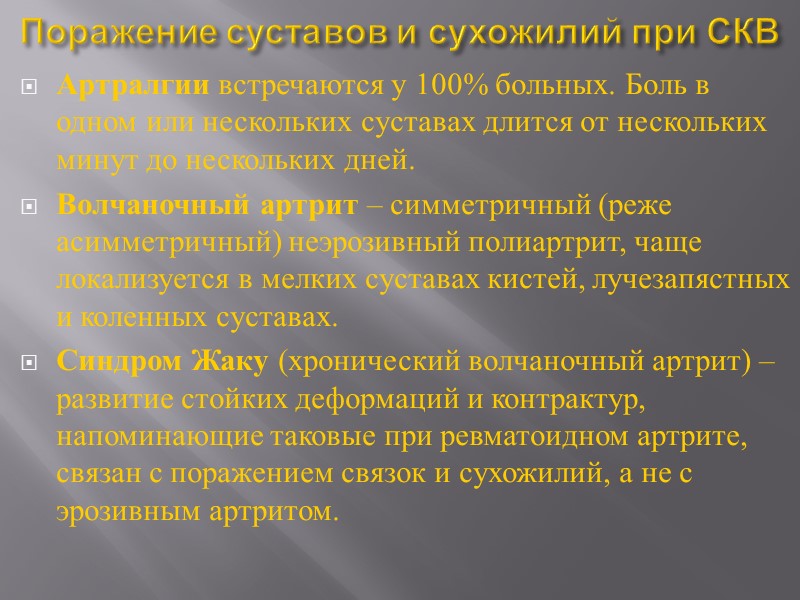 Поражение суставов и сухожилий при СКВ

Артралгии встречаются у 100% больных. Боль в одном или нескольких суставах длится от нескольких минут до нескольких дней.

Волчаночный артрит – симметричный (реже асимметричный) неэрозивный полиартрит, чаще локализуется в мелких суставах кистей, лучезапястных и коленных суставах.

Синдром Жаку (хронический волчаночный артрит) – развитие стойких деформаций и контрактур, напоминающие таковые при ревматоидном артрите, связан с поражением связок и сухожилий, а не с эрозивным артритом.